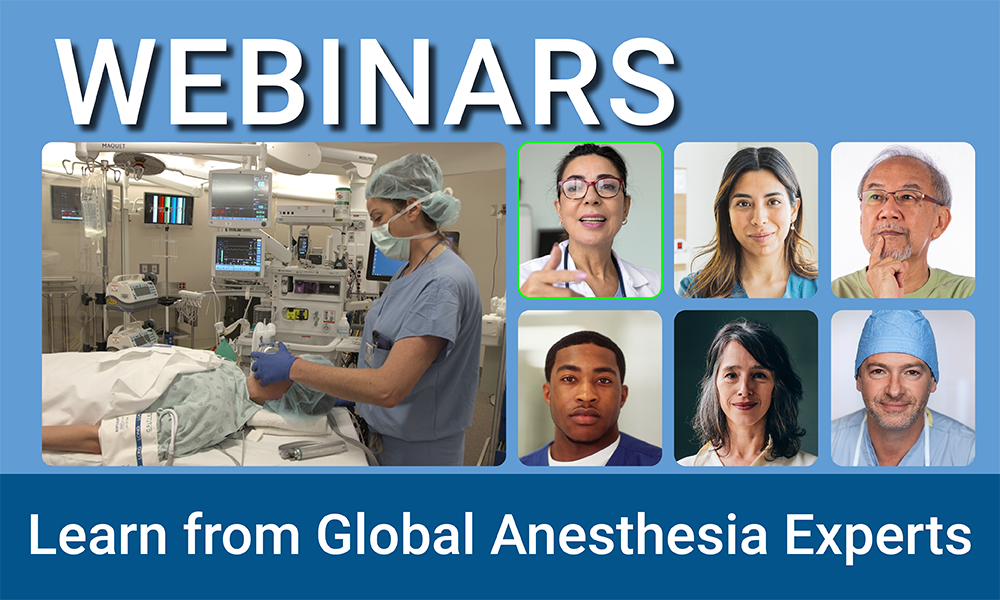 WEBINARS

MAQUET

Learn from Global Anesthesia Experts